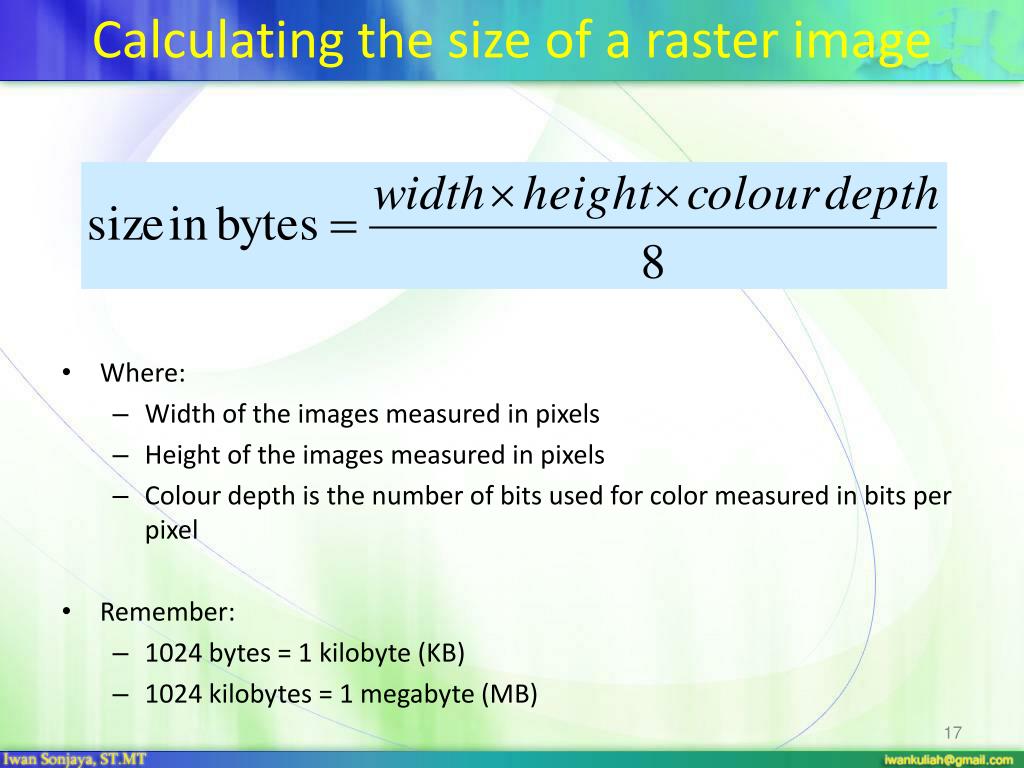 Calculating the size of a raster image

$\text{size in bytes} = \frac{width \times height \times colour\,depth}{8}$

• Where:
– Width of the images measured in pixels
– Height of the images measured in pixels
– Colour depth is the number of bits used for color measured in bits per pixel

• Remember:
– 1024 bytes = 1 kilobyte (KB)
– 1024 kilobytes = 1 megabyte (MB)

17

Iwan Sonjaya, ST.MT

iwankuliah@gmail.com